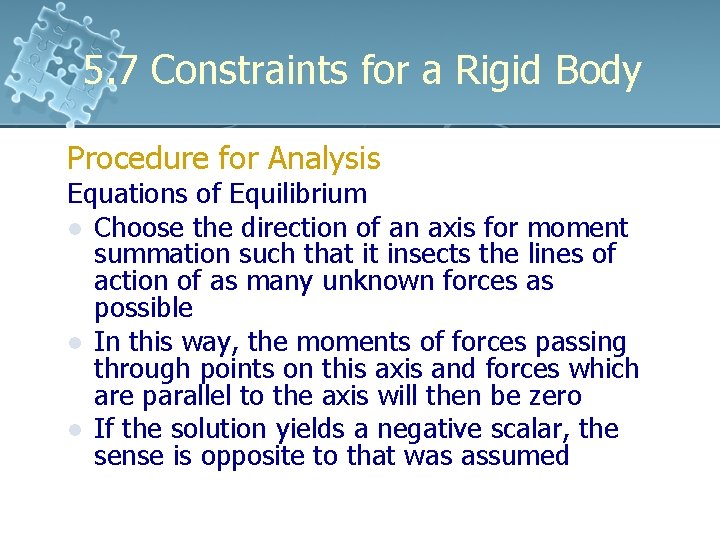 5.7 Constraints for a Rigid Body

Procedure for Analysis

Equations of Equilibrium

- Choose the direction of an axis for moment summation such that it insects the lines of action of as many unknown forces as possible
- In this way, the moments of forces passing through points on this axis and forces which are parallel to the axis will then be zero
- If the solution yields a negative scalar, the sense is opposite to that was assumed